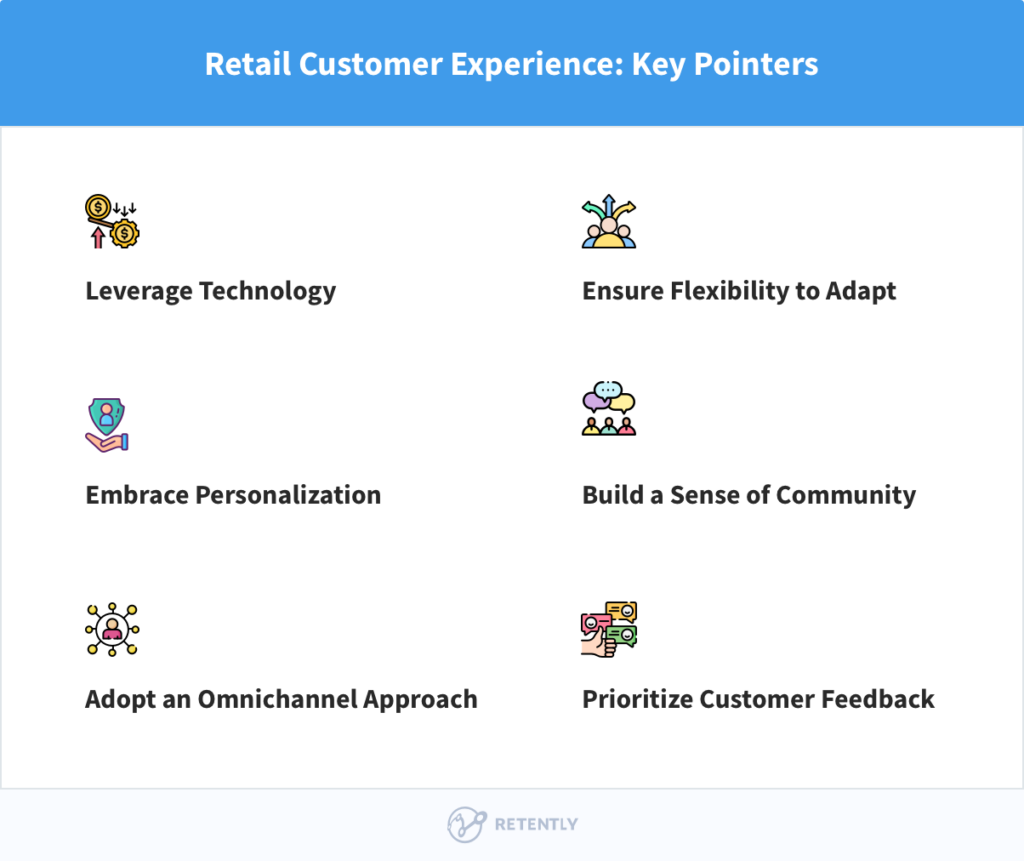 Retail Customer Experience: Key Pointers

Leverage Technology

Embrace Personalization

Adopt an Omnichannel Approach

Ensure Flexibility to Adapt

Build a Sense of Community

Prioritize Customer Feedback

RETENTLY